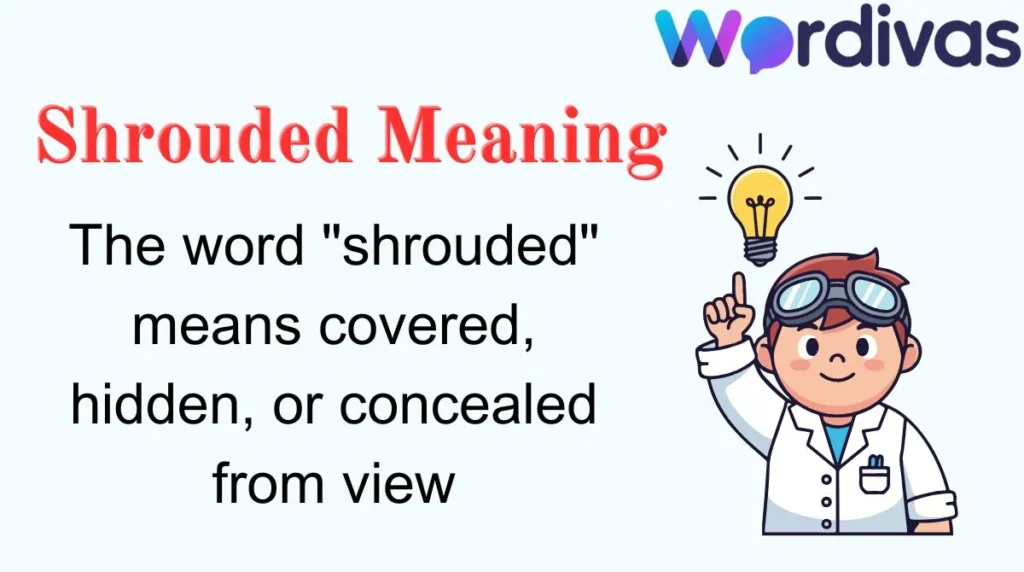 Wordivas

Shrouded Meaning

The word "shrouded" means covered, hidden, or concealed from view